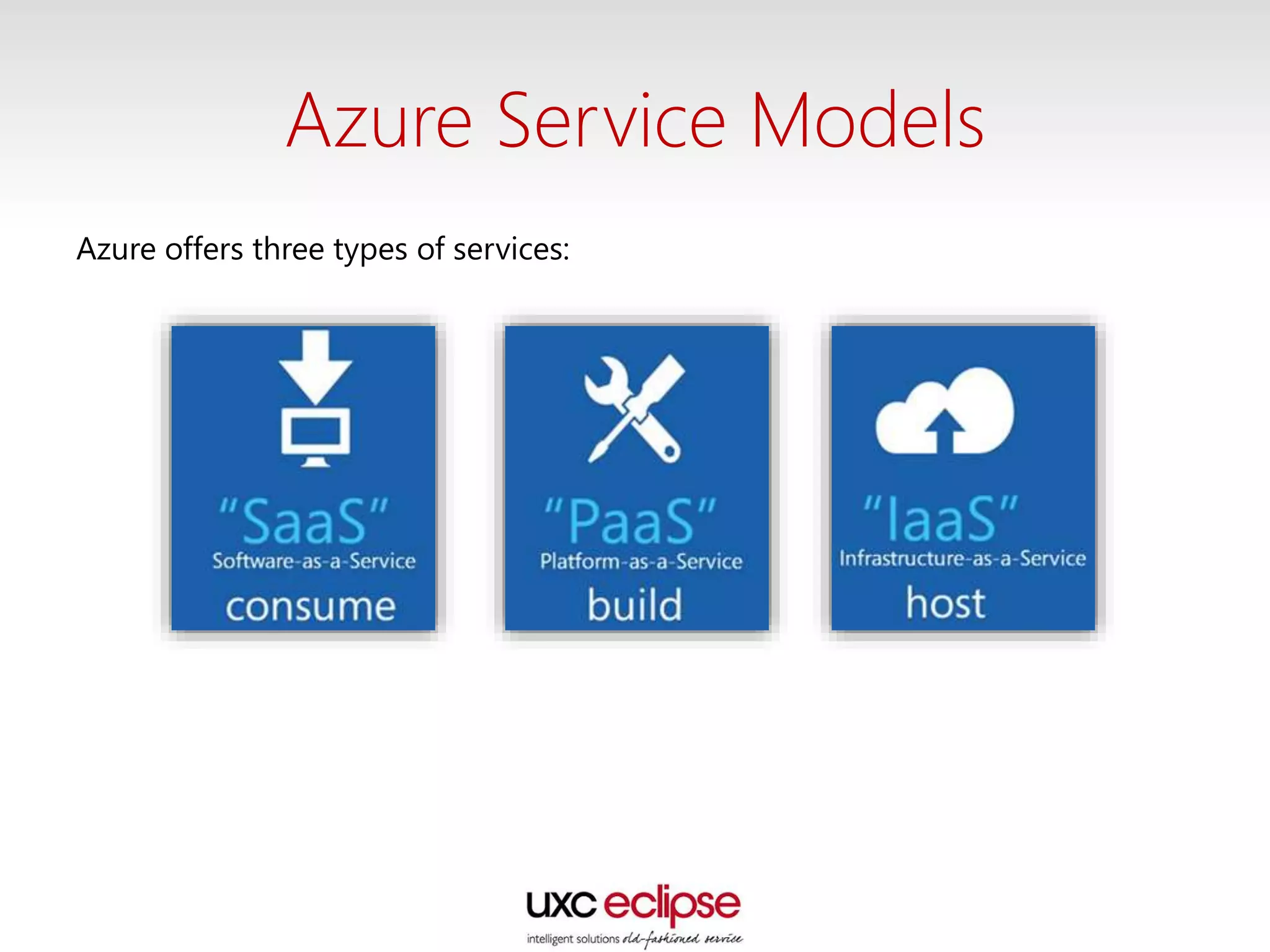 Azure Service Models

Azure offers three types of services:

"SaaS"
Software-as-a-Service
consume

"PaaS"
Platform-as-a-Service
build

"IaaS"
Infrastructure-as-a-Service
host

uxc eclipse
intelligent solutions old-fashioned service